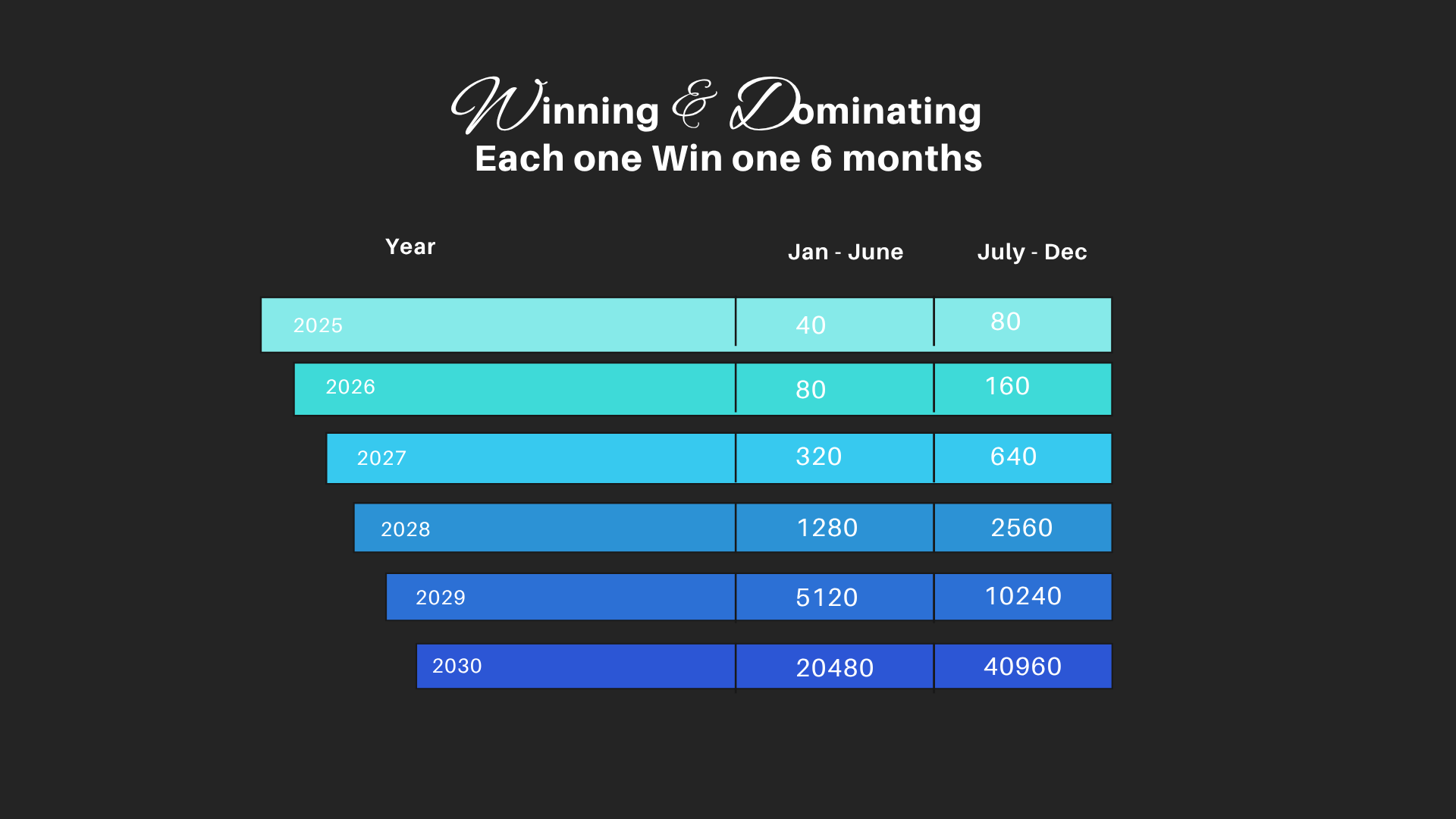 Winning & Dominating
Each one Win one 6 months

| Year | Jan - June | July - Dec |
|---|---|---|
| 2025 | 40 | 80 |
| 2026 | 80 | 160 |
| 2027 | 320 | 640 |
| 2028 | 1280 | 2560 |
| 2029 | 5120 | 10240 |
| 2030 | 20480 | 40960 |